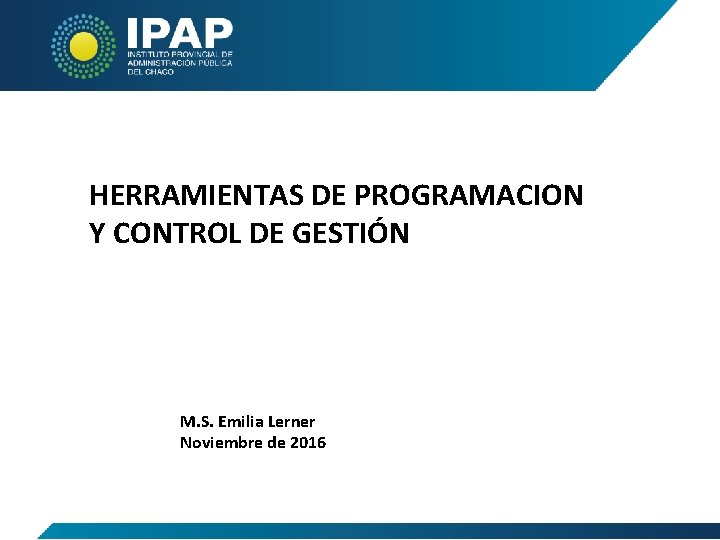 IPAP
INSTITUTO PROVINCIAL DE ADMINISTRACIÓN PÚBLICA DEL CHACO

HERRAMIENTAS DE PROGRAMACION Y CONTROL DE GESTIÓN

M.S. Emilia Lerner
Noviembre de 2016